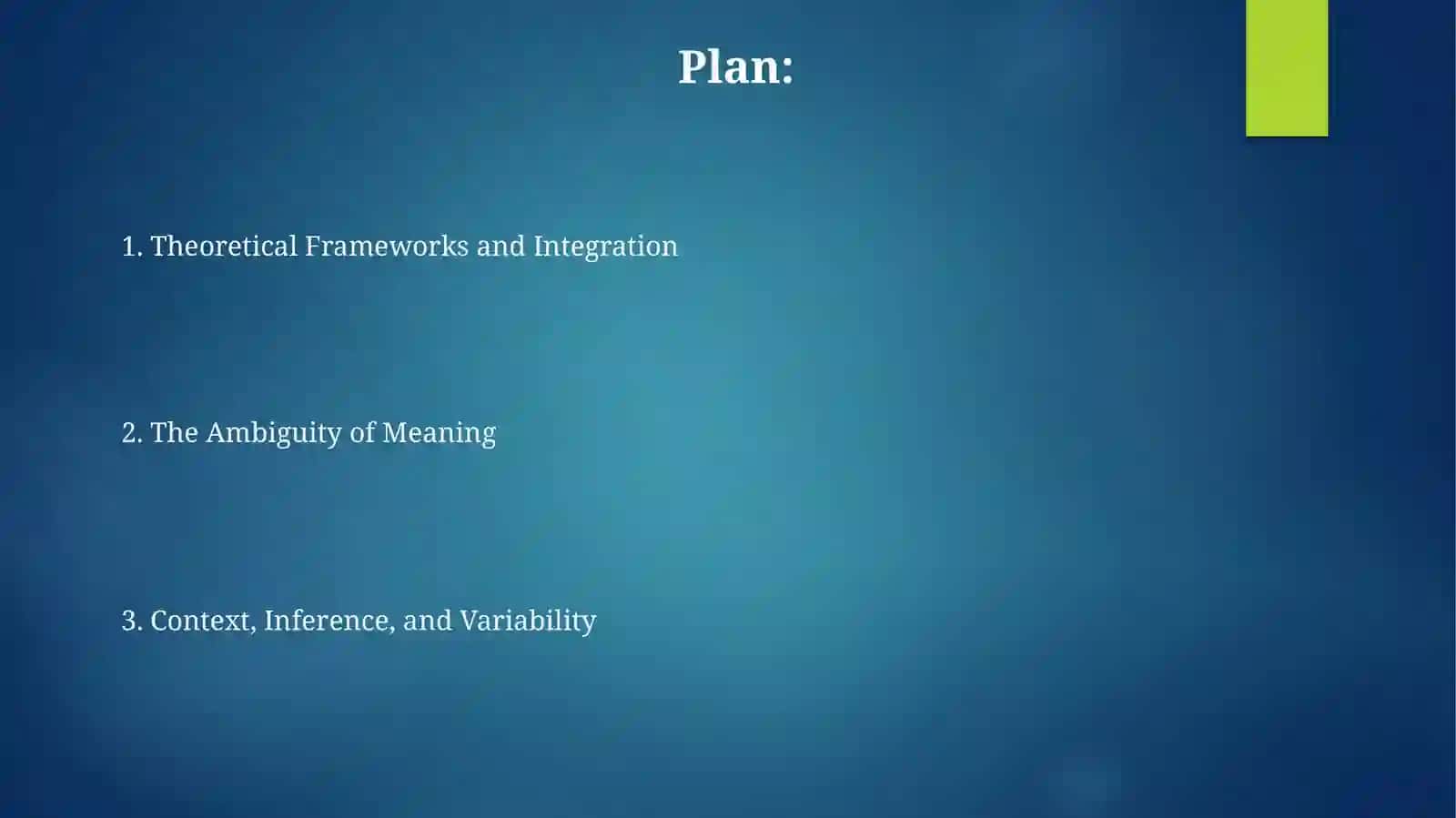 Plan:

1. Theoretical Frameworks and Integration

2. The Ambiguity of Meaning

3. Context, Inference, and Variability